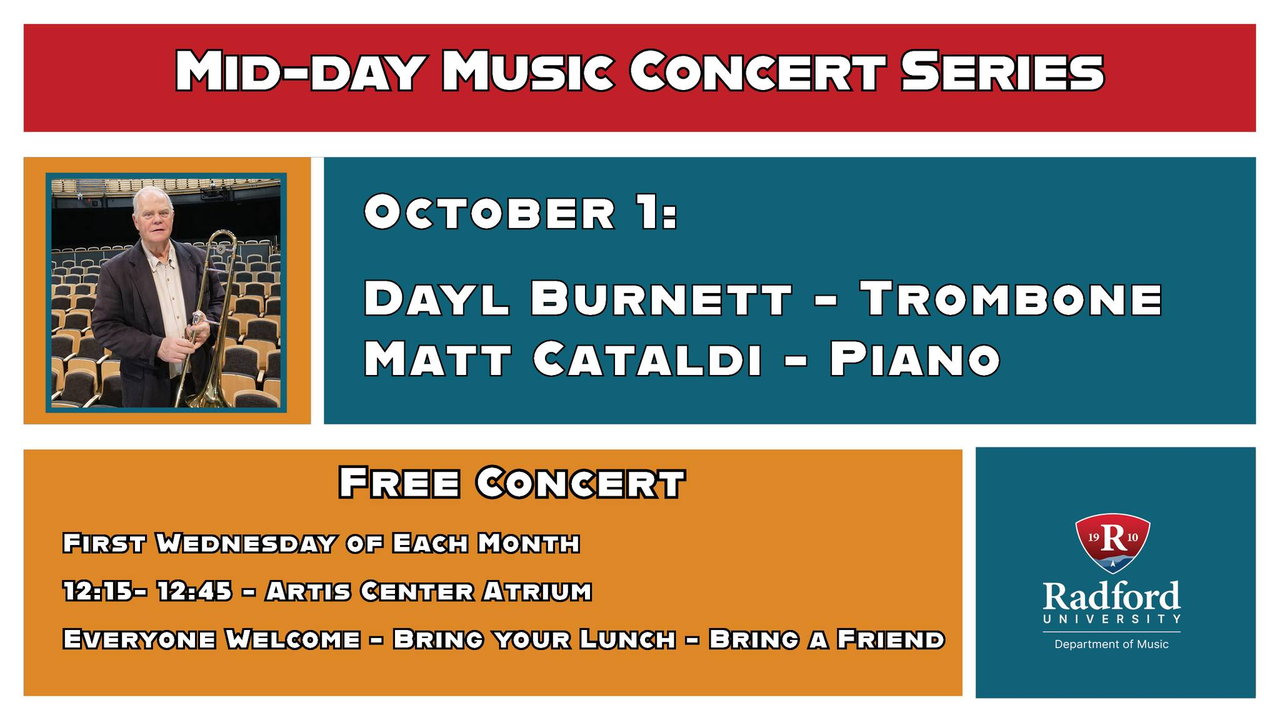 Mid-day Music Concert Series

October 1:

Dayl Burnett - Trombone
Matt Cataldi - Piano

Free Concert

First Wednesday of Each Month

12:15- 12:45 - Artis Center Atrium

Everyone Welcome - Bring your Lunch - Bring a Friend

19 R 10

Radford
UNIVERSITY
Department of Music